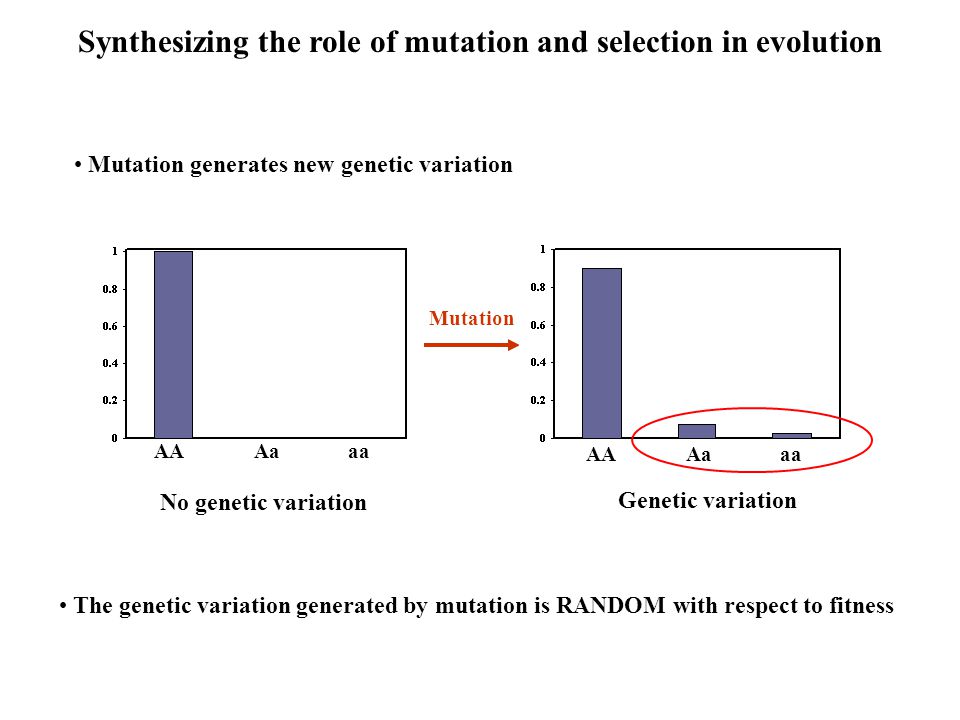 Synthesizing the role of mutation and selection in evolution

• Mutation generates new genetic variation

1
0.8
0.6
0.4
0.2
0
AA Aa aa

No genetic variation

Mutation

1
0.8
0.6
0.4
0.2
0
AA Aa aa

Genetic variation

• The genetic variation generated by mutation is RANDOM with respect to fitness